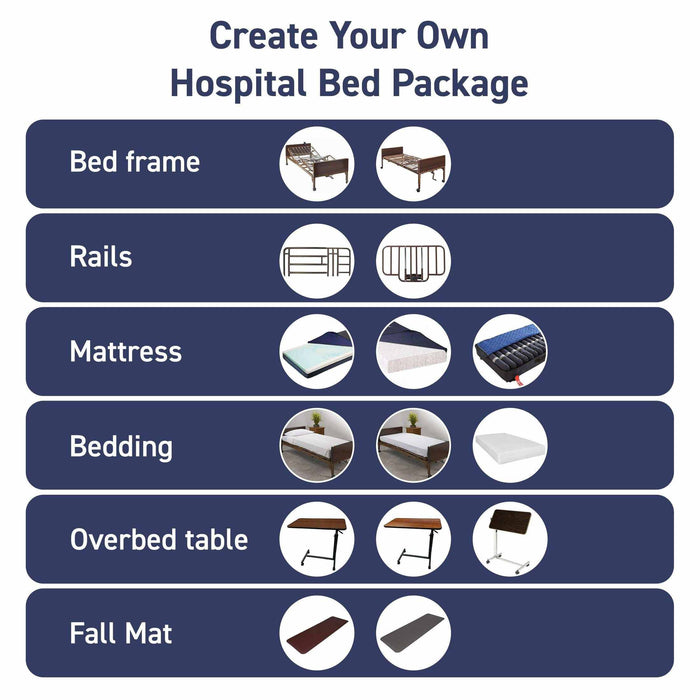 Create Your Own
Hospital Bed Package

Bed frame

Rails

Mattress

Bedding

Overbed table

Fall Mat